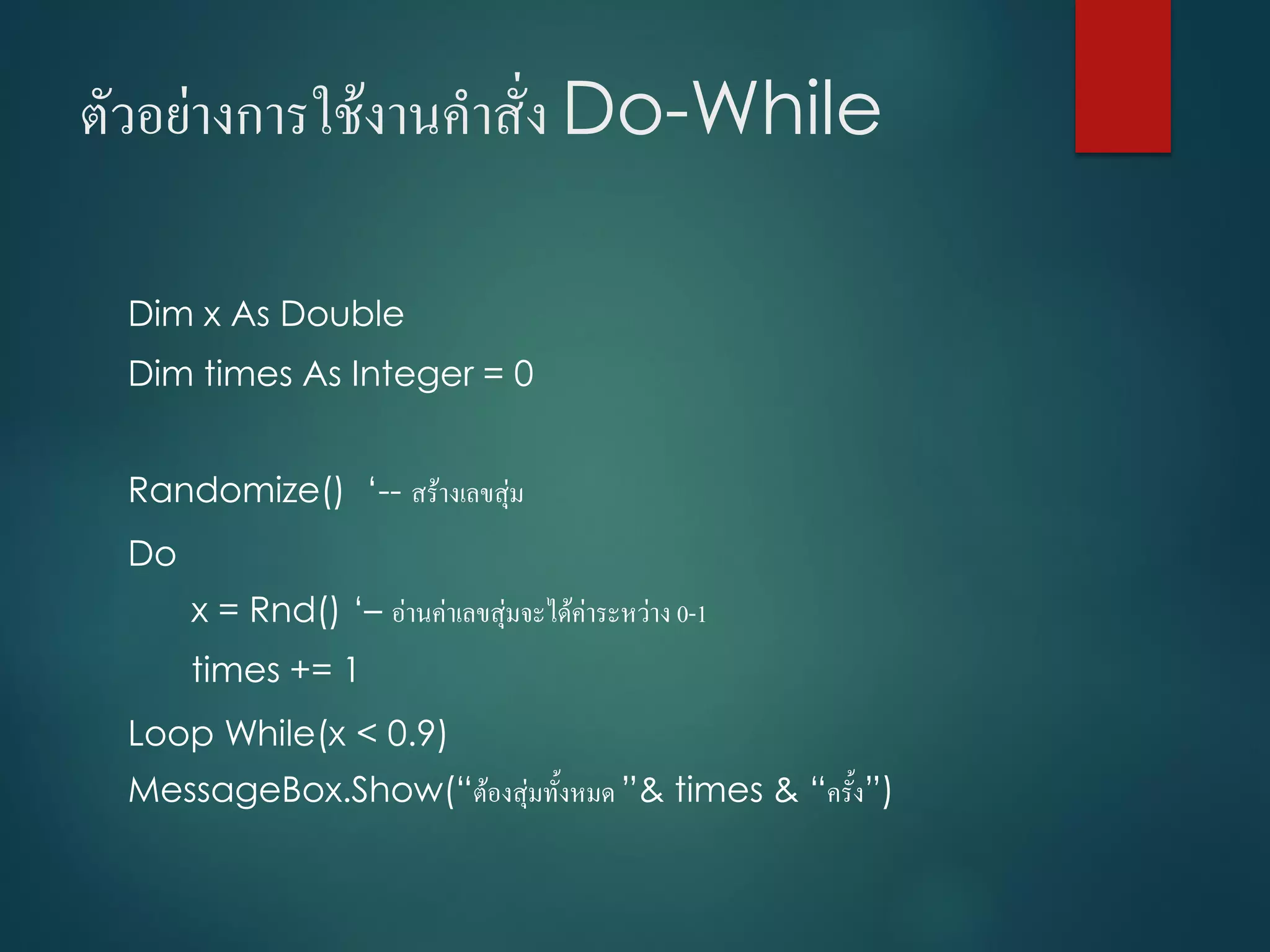 ตัวอย่างการใช้งานคำสั่ง Do-While

Dim x As Double

Dim times As Integer = 0

Randomize() ‘-- สร้างเลขสุ่ม

Do

x = Rnd() ‘– อ่านค่าเลขสุ่มจะได้ค่าระหว่าง 0-1

times += 1

Loop While(x < 0.9)

MessageBox.Show(“ต้องสุ่มทั้งหมด ”& times & “ครั้ง”)